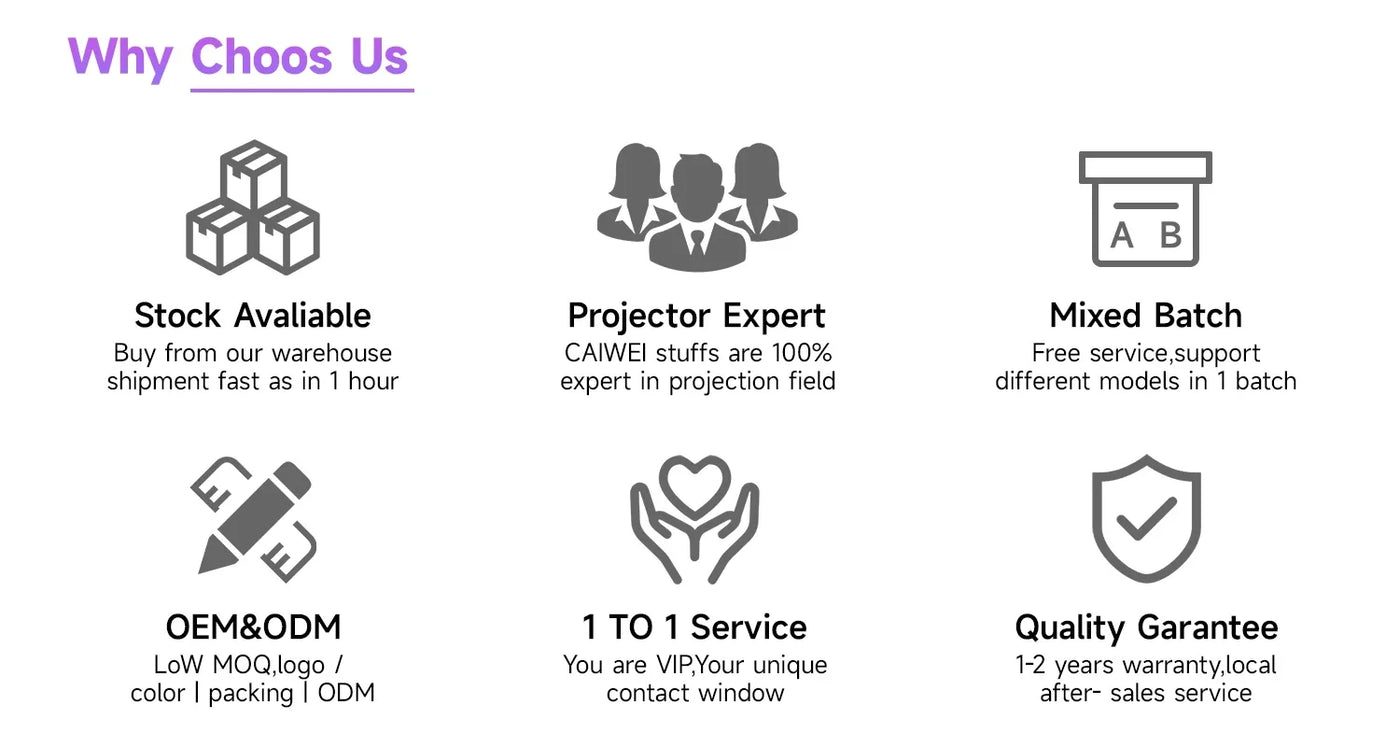 Why Choos Us

A B

Stock Avaliable
Buy from our warehouse shipment fast as in 1 hour

Projector Expert
CAIWEI stuffs are 100% expert in projection field

Mixed Batch
Free service,support different models in 1 batch

OEM&ODM
LoW MOQ,logo / color | packing | ODM

1 TO 1 Service
You are VIP,Your unique contact window

Quality Garantee
1-2 years warranty,local after- sales service